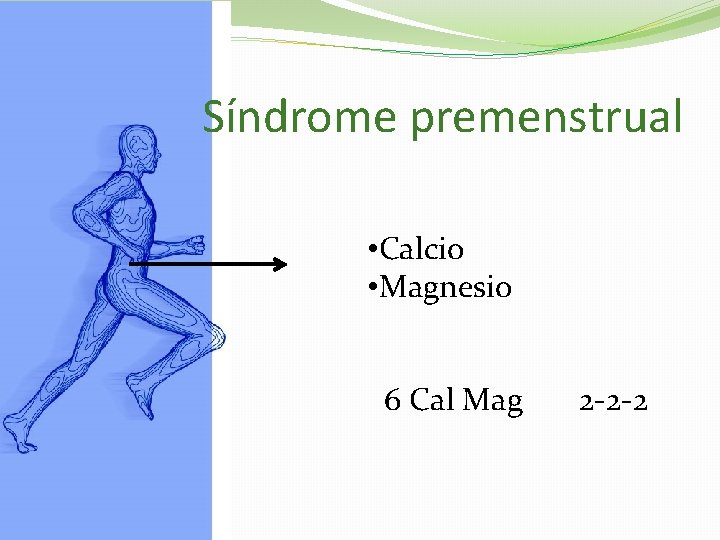 Síndrome premenstrual

•Calcio
•Magnesio

6 Cal Mag 2-2-2